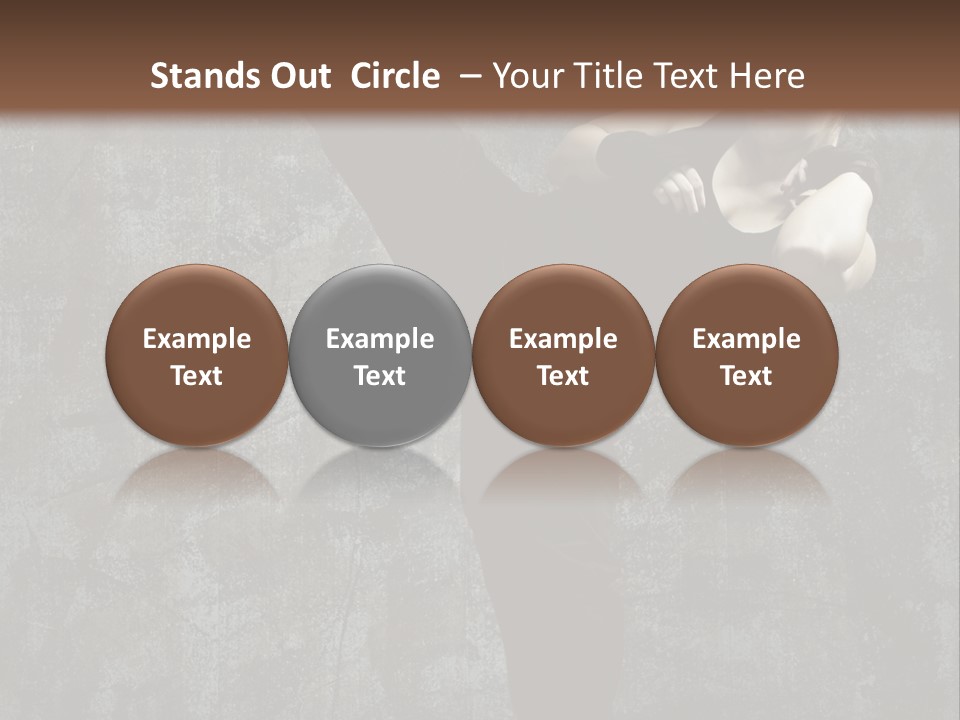 Stands Out Circle – Your Title Text Here

Example Text

Example Text

Example Text

Example Text